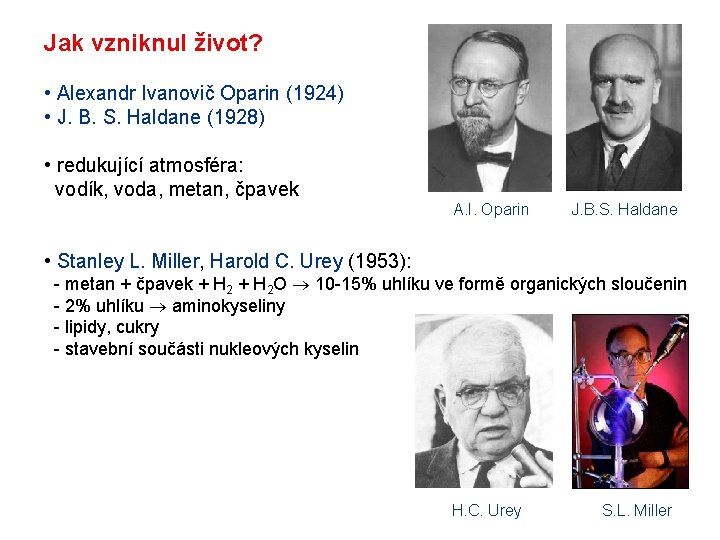 Jak vzniknul život?

• Alexandr Ivanovič Oparin (1924)
• J. B. S. Haldane (1928)

• redukující atmosféra:
vodík, voda, metan, čpavek

A.I. Oparin

J.B.S. Haldane

• Stanley L. Miller, Harold C. Urey (1953):
- metan + čpavek + $H_2$ + $H_2O$ $\rightarrow$ 10-15% uhlíku ve formě organických sloučenin
- 2% uhlíku $\rightarrow$ aminokyseliny
- lipidy, cukry
- stavební součásti nukleových kyselin

H.C. Urey

S.L. Miller